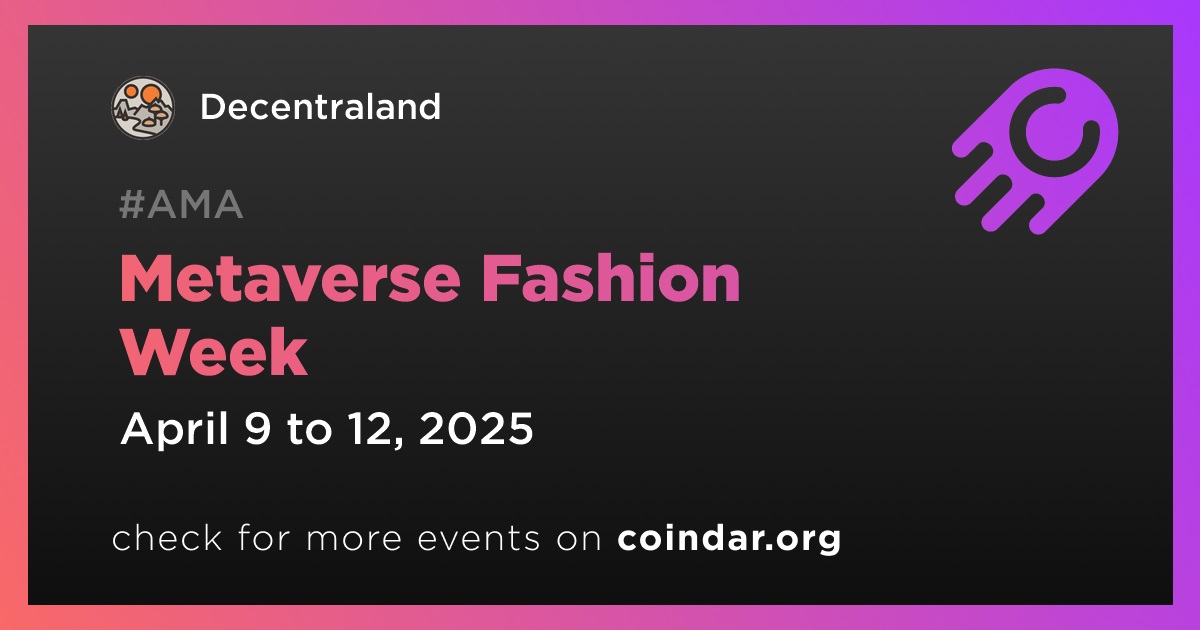 Decentraland

#AMA

Metaverse Fashion Week

April 9 to 12, 2025

check for more events on coindar.org